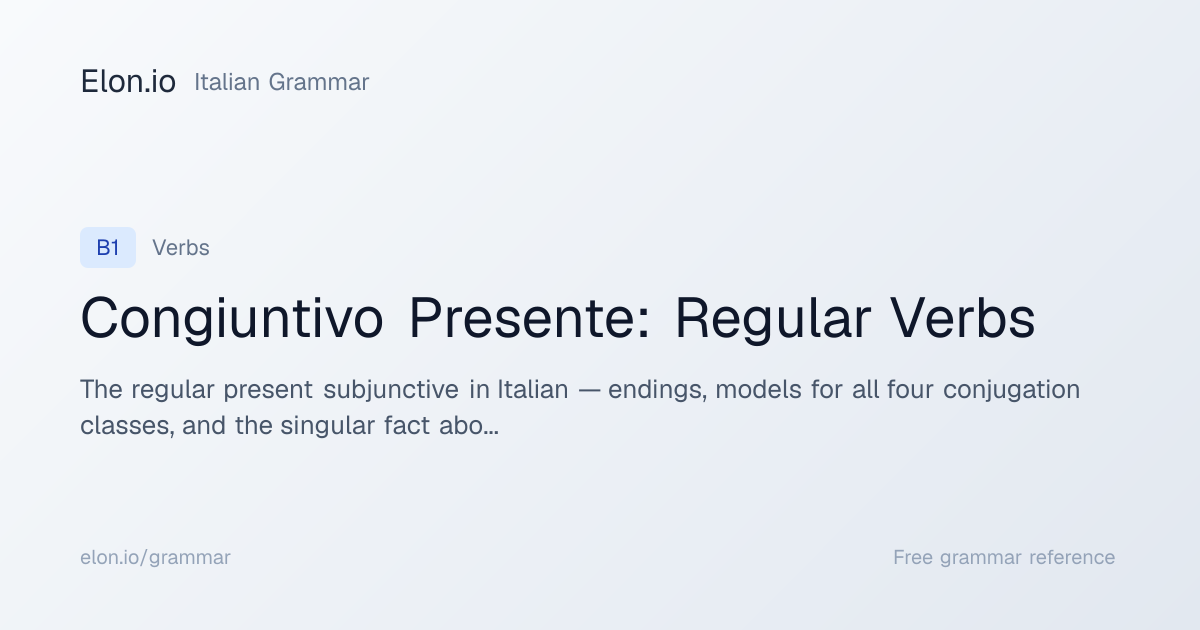 Elon.io Italian Grammar

B1 Verbs

Congiuntivo Presente: Regular Verbs

The regular present subjunctive in Italian — endings, models for all four conjugation classes, and the singular fact abo...

elon.io/grammar

Free grammar reference